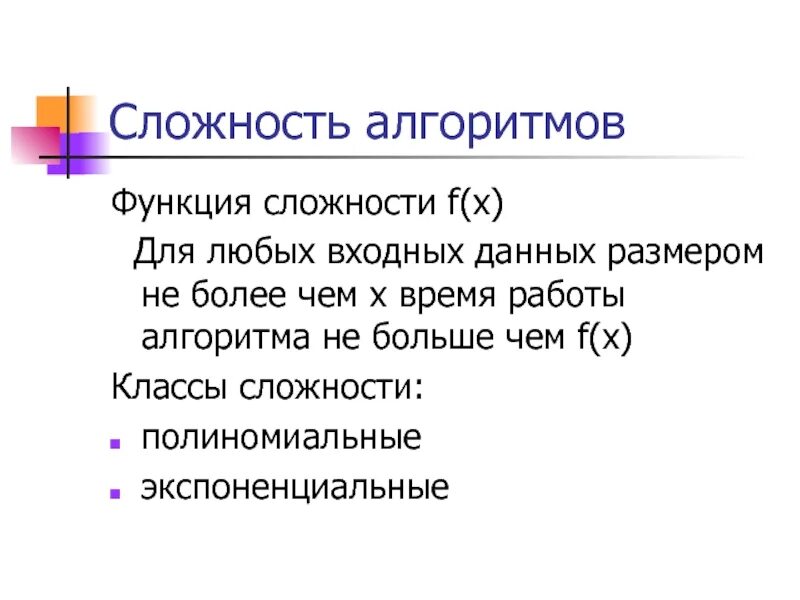 Сложность алгоритмов

Функция сложности f(x)

Для любых входных данных размером не более чем x время работы алгоритма не больше чем f(x)

Классы сложности:

- полиномиальные
- экспоненциальные